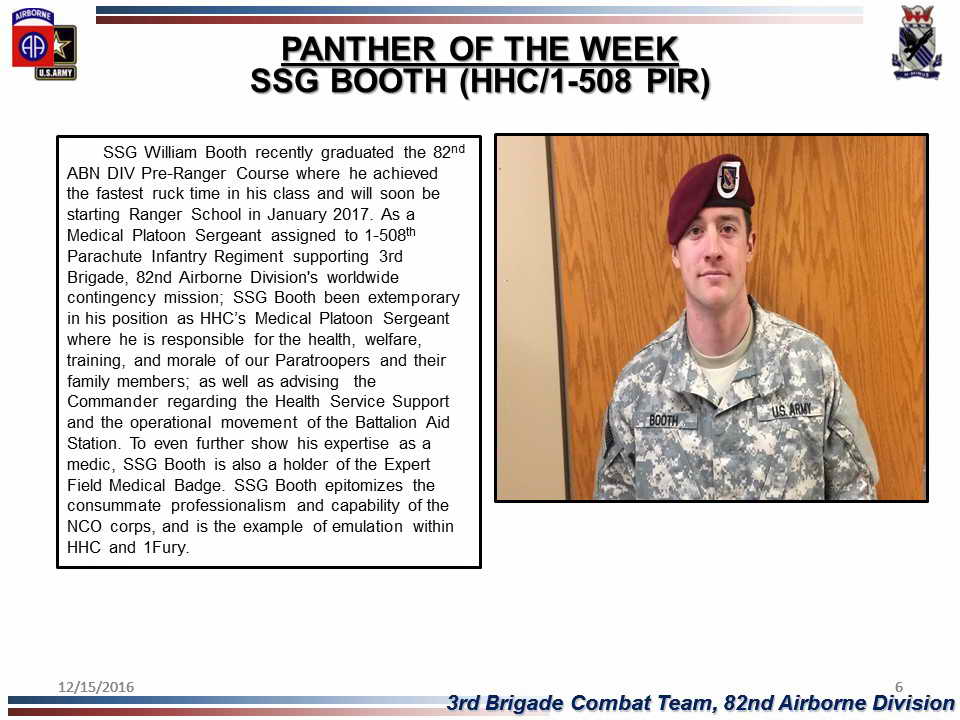 AIRBORNE
AA
U.S.ARMY

PANTHER OF THE WEEK
SSG BOOTH (HHC/1-508 PIR)

SSG William Booth recently graduated the 82$^{nd}$ ABN DIV Pre-Ranger Course where he achieved the fastest ruck time in his class and will soon be starting Ranger School in January 2017. As a Medical Platoon Sergeant assigned to 1-508$^{th}$ Parachute Infantry Regiment supporting 3rd Brigade, 82nd Airborne Division's worldwide contingency mission; SSG Booth been extemporary in his position as HHC's Medical Platoon Sergeant where he is responsible for the health, welfare, training, and morale of our Paratroopers and their family members; as well as advising the Commander regarding the Health Service Support and the operational movement of the Battalion Aid Station. To even further show his expertise as a medic, SSG Booth is also a holder of the Expert Field Medical Badge. SSG Booth epitomizes the consummate professionalism and capability of the NCO corps, and is the example of emulation within HHC and 1Fury.

BOOTH
U.S. ARMY

12/15/2016
6
3rd Brigade Combat Team, 82nd Airborne Division